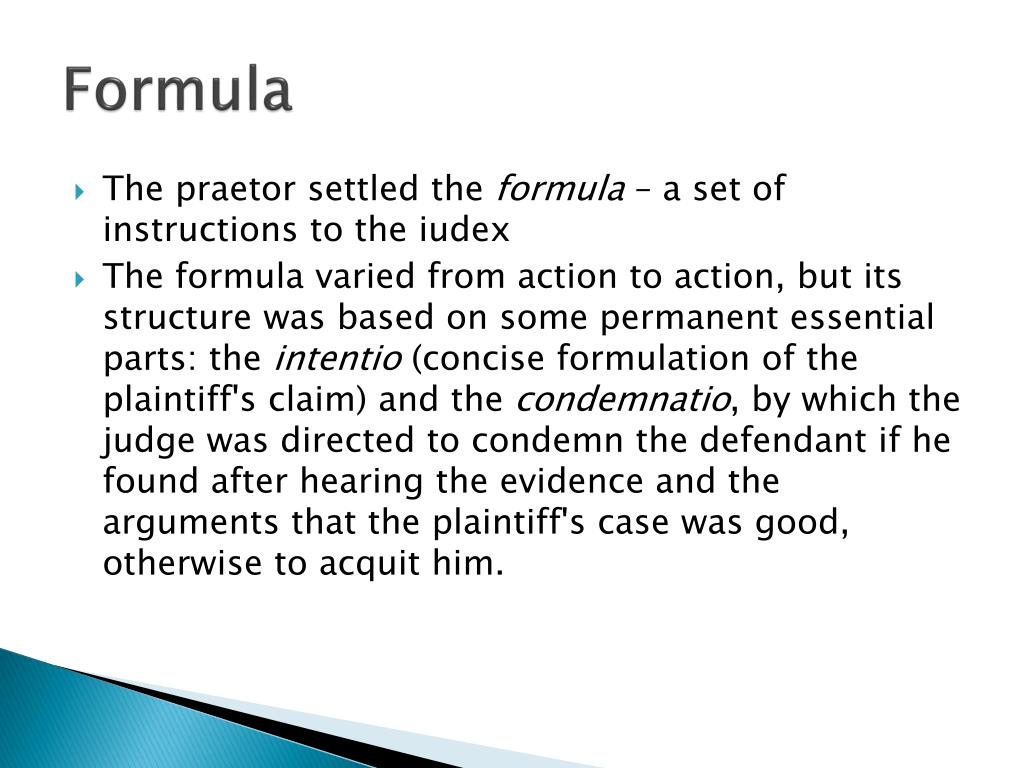 Formula

The praetor settled the formula – a set of instructions to the iudex

The formula varied from action to action, but its structure was based on some permanent essential parts: the intentio (concise formulation of the plaintiff's claim) and the condemnatio, by which the judge was directed to condemn the defendant if he found after hearing the evidence and the arguments that the plaintiff's case was good, otherwise to acquit him.